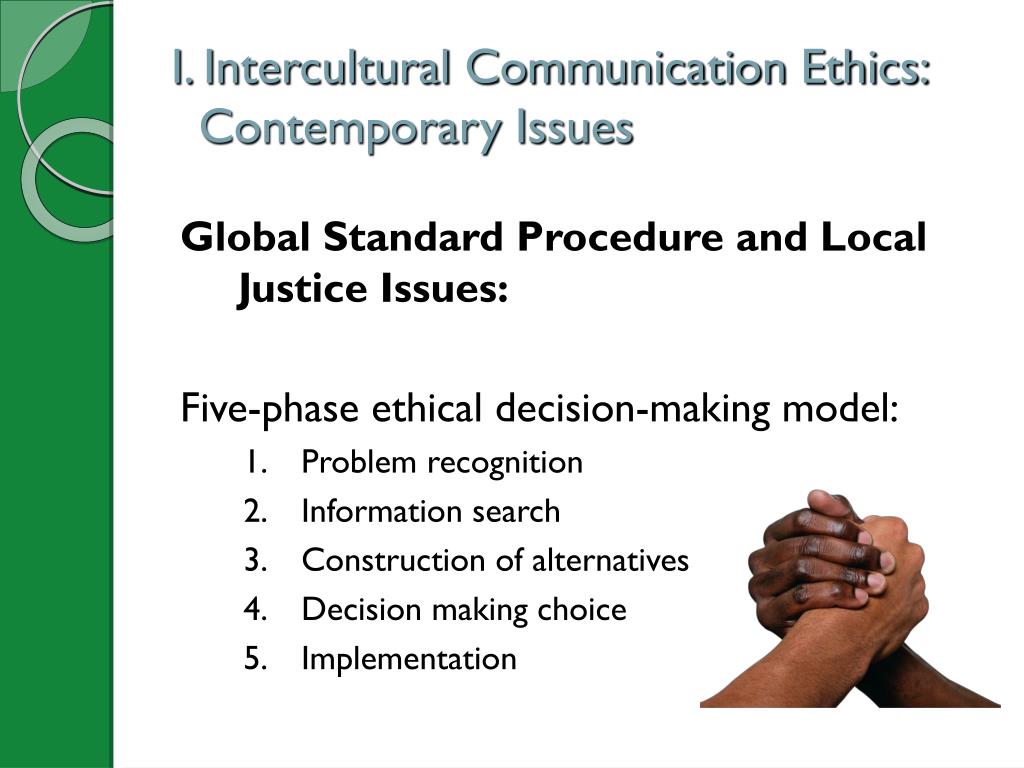 I. Intercultural Communication Ethics: Contemporary Issues

Global Standard Procedure and Local Justice Issues:

Five-phase ethical decision-making model:
1. Problem recognition
2. Information search
3. Construction of alternatives
4. Decision making choice
5. Implementation